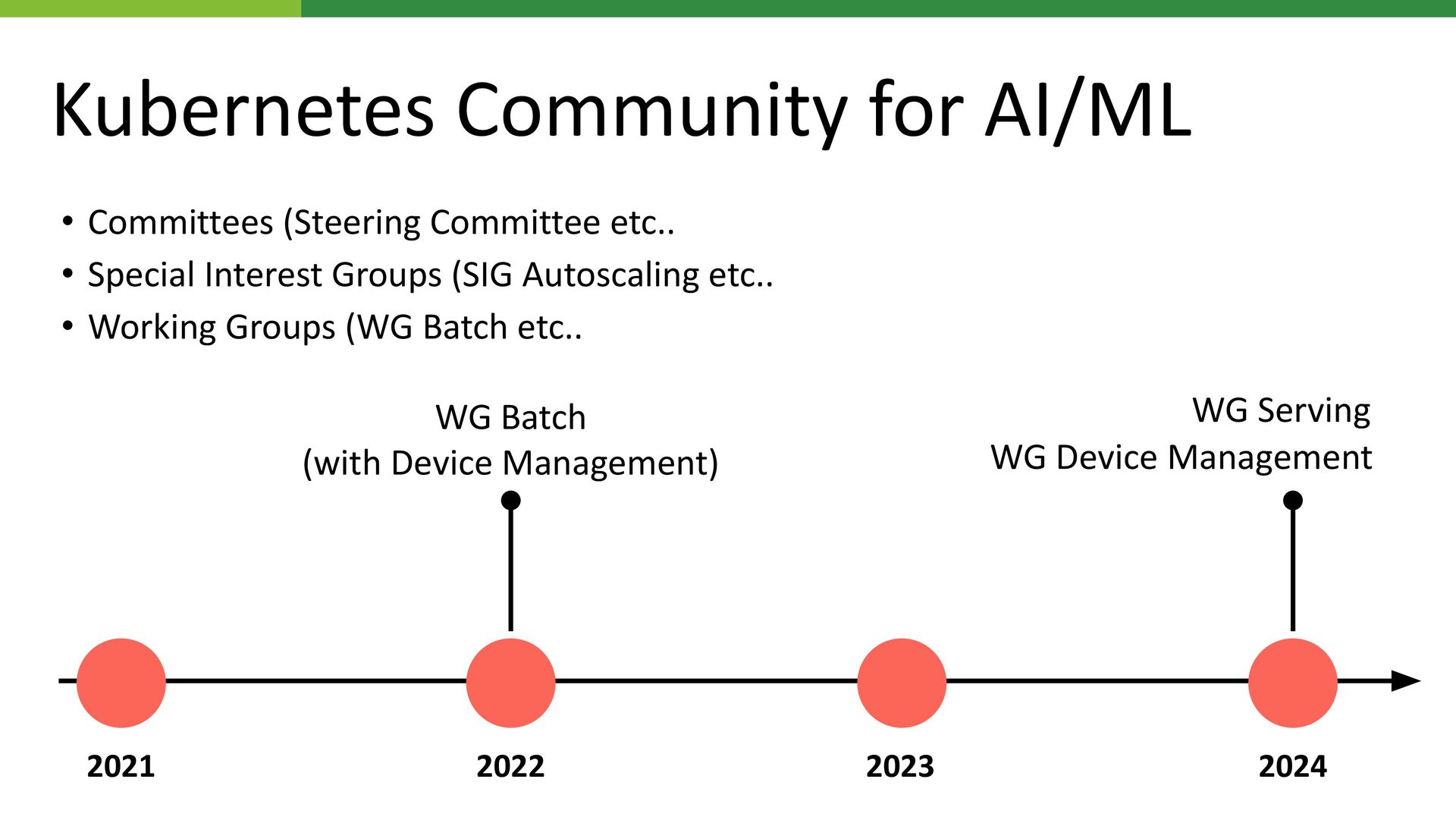 Kubernetes Community for AI/ML

• Committees (Steering Committee etc..
• Special Interest Groups (SIG Autoscaling etc..
• Working Groups (WG Batch etc..

WG Batch
(with Device Management)

WG Serving
WG Device Management

2021
2022
2023
2024